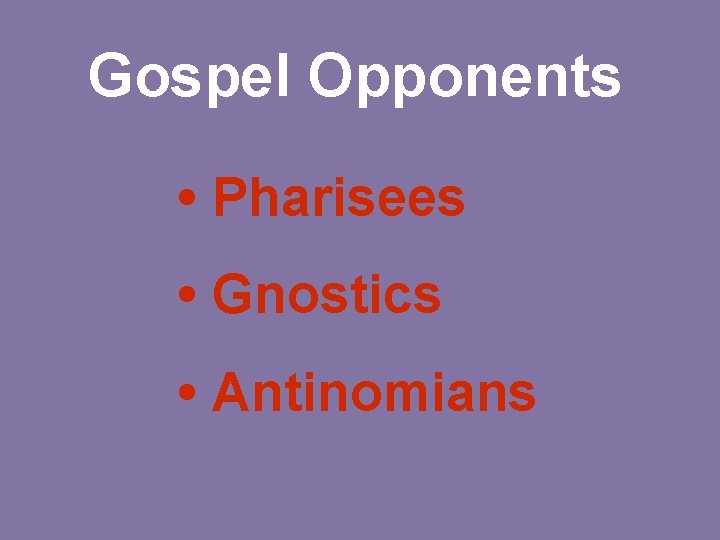 Gospel Opponents

• Pharisees
• Gnostics
• Antinomians